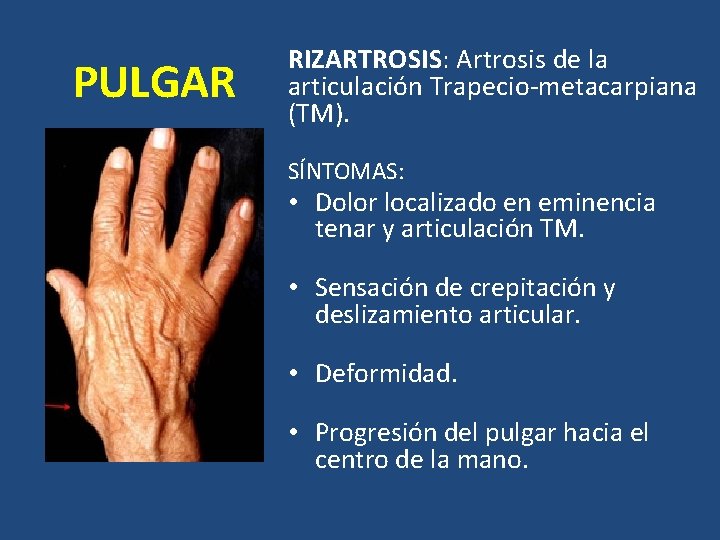 PULGAR

RIZARTROSIS: Artrosis de la articulación Trapecio-metacarpiana (TM).

SÍNTOMAS:
• Dolor localizado en eminencia tenar y articulación TM.
• Sensación de crepitación y deslizamiento articular.
• Deformidad.
• Progresión del pulgar hacia el centro de la mano.